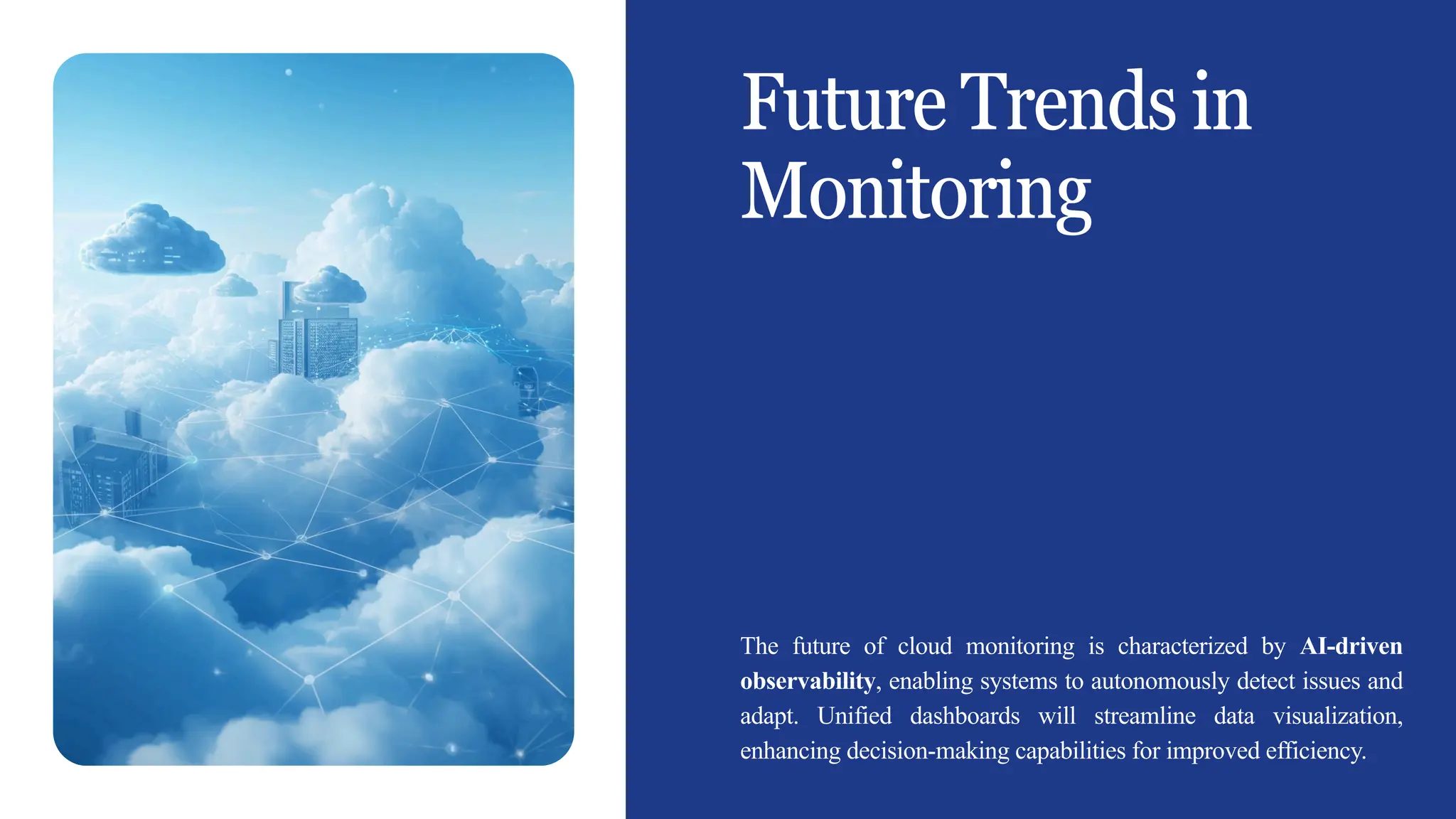 Future Trends in Monitoring

The future of cloud monitoring is characterized by AI-driven observability, enabling systems to autonomously detect issues and adapt. Unified dashboards will streamline data visualization, enhancing decision-making capabilities for improved efficiency.